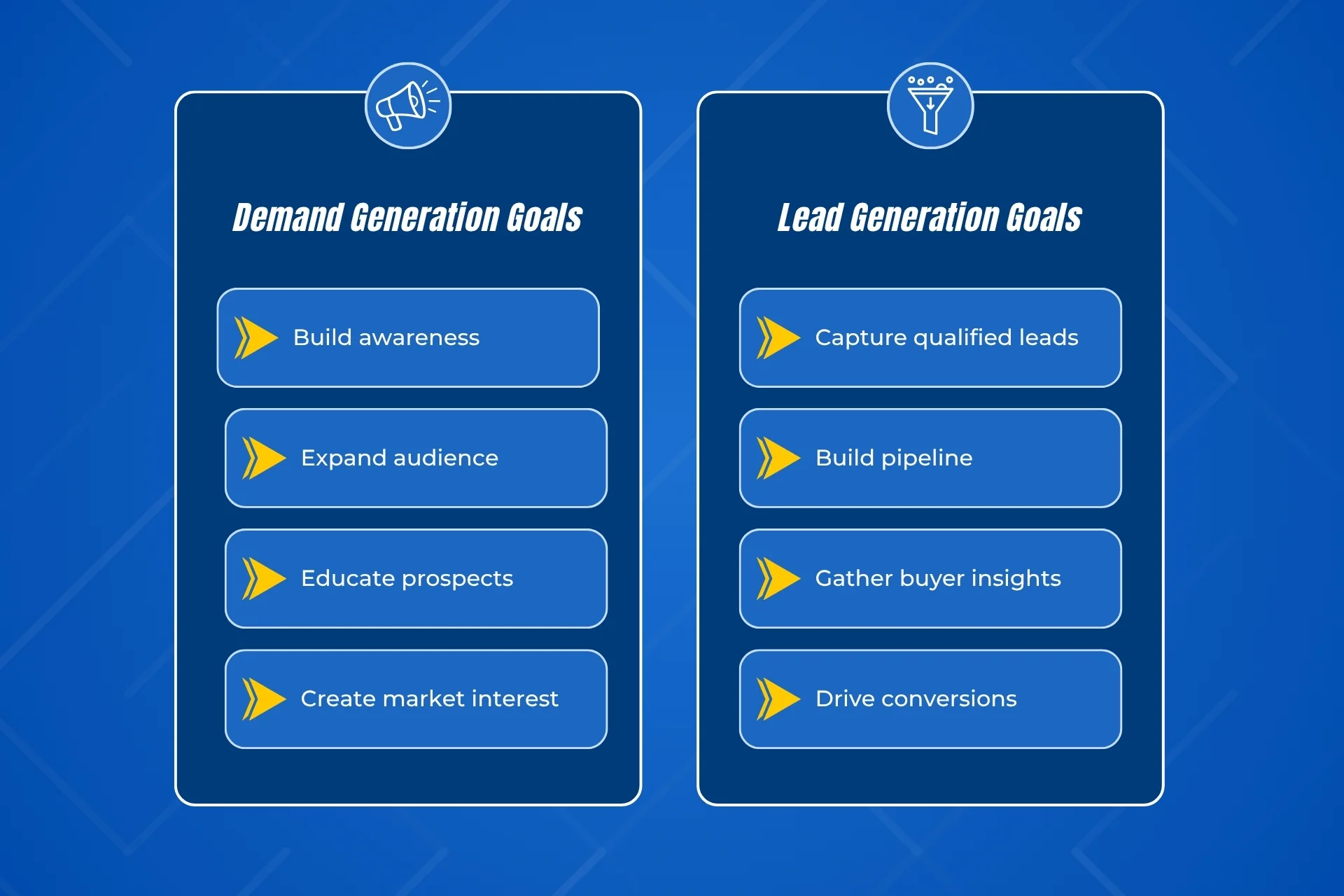 Demand Generation Goals

Build awareness

Expand audience

Educate prospects

Create market interest

Lead Generation Goals

Capture qualified leads

Build pipeline

Gather buyer insights

Drive conversions